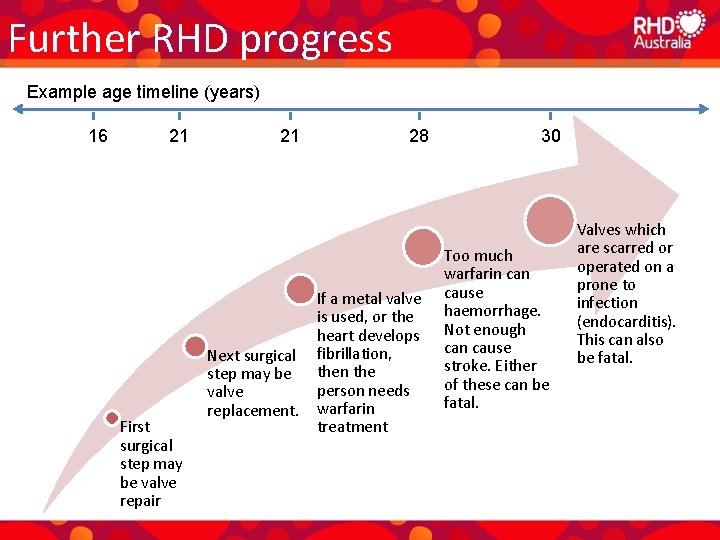 Further RHD progress

RHD Australia

Example age timeline (years)

16
21
21
28
30

First surgical step may be valve repair

Next surgical step may be valve replacement.

If a metal valve is used, or the heart develops fibrillation, then the person needs warfarin treatment

Too much warfarin can cause haemorrhage. Not enough can cause stroke. Either of these can be fatal.

Valves which are scarred or operated on a prone to infection (endocarditis). This can also be fatal.